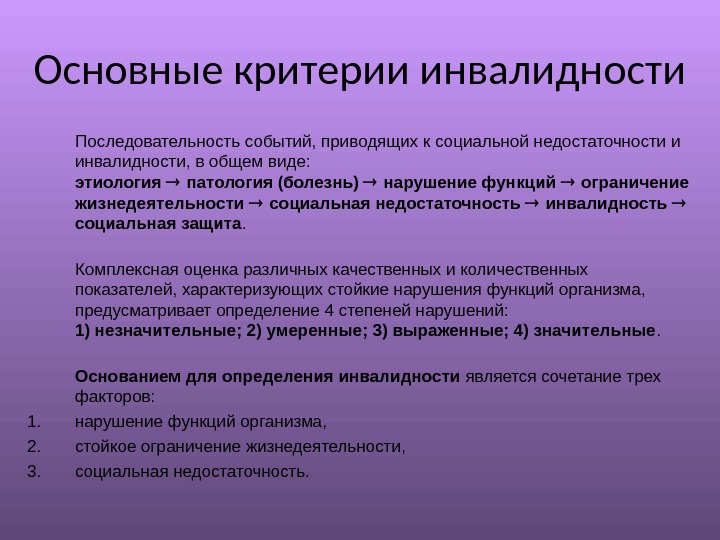 Основные критерии инвалидности

Последовательность событий, приводящих к социальной недостаточности и инвалидности, в общем виде:
этиология → патология (болезнь) → нарушение функций → ограничение жизнедеятельности → социальная недостаточность → инвалидность → социальная защита.

Комплексная оценка различных качественных и количественных показателей, характеризующих стойкие нарушения функций организма, предусматривает определение 4 степеней нарушений:
1) незначительные; 2) умеренные; 3) выраженные; 4) значительные.

Основанием для определения инвалидности является сочетание трех факторов:
1. нарушение функций организма,
2. стойкое ограничение жизнедеятельности,
3. социальная недостаточность.